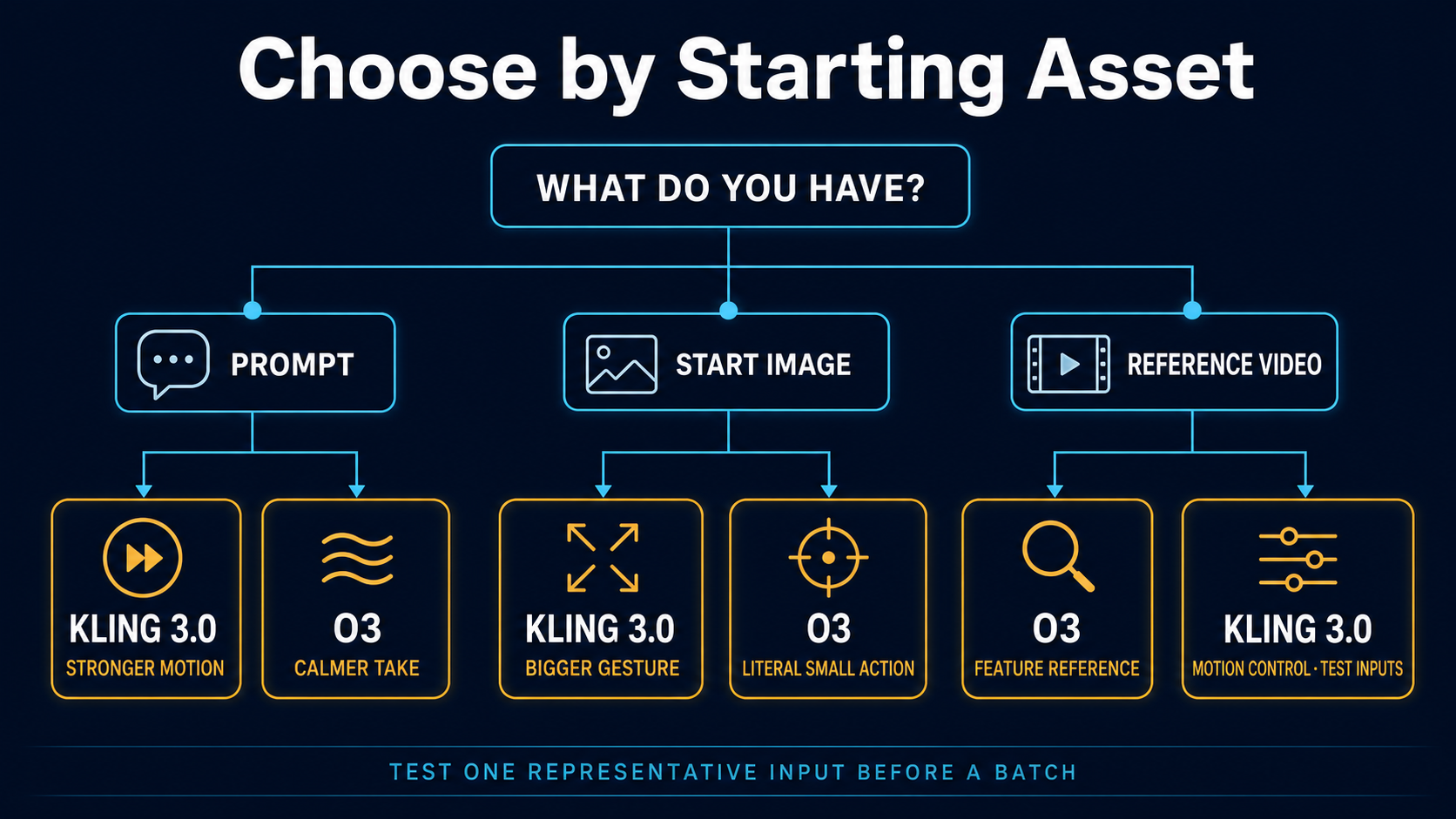 Choose by Starting Asset

WHAT DO YOU HAVE?

PROMPT

START IMAGE

REFERENCE VIDEO

KLING 3.0
STRONGER MOTION

O3
CALMER TAKE

KLING 3.0
BIGGER GESTURE

O3
LITERAL SMALL ACTION

O3
FEATURE REFERENCE

KLING 3.0
MOTION CONTROL · TEST INPUTS

TEST ONE REPRESENTATIVE INPUT BEFORE A BATCH